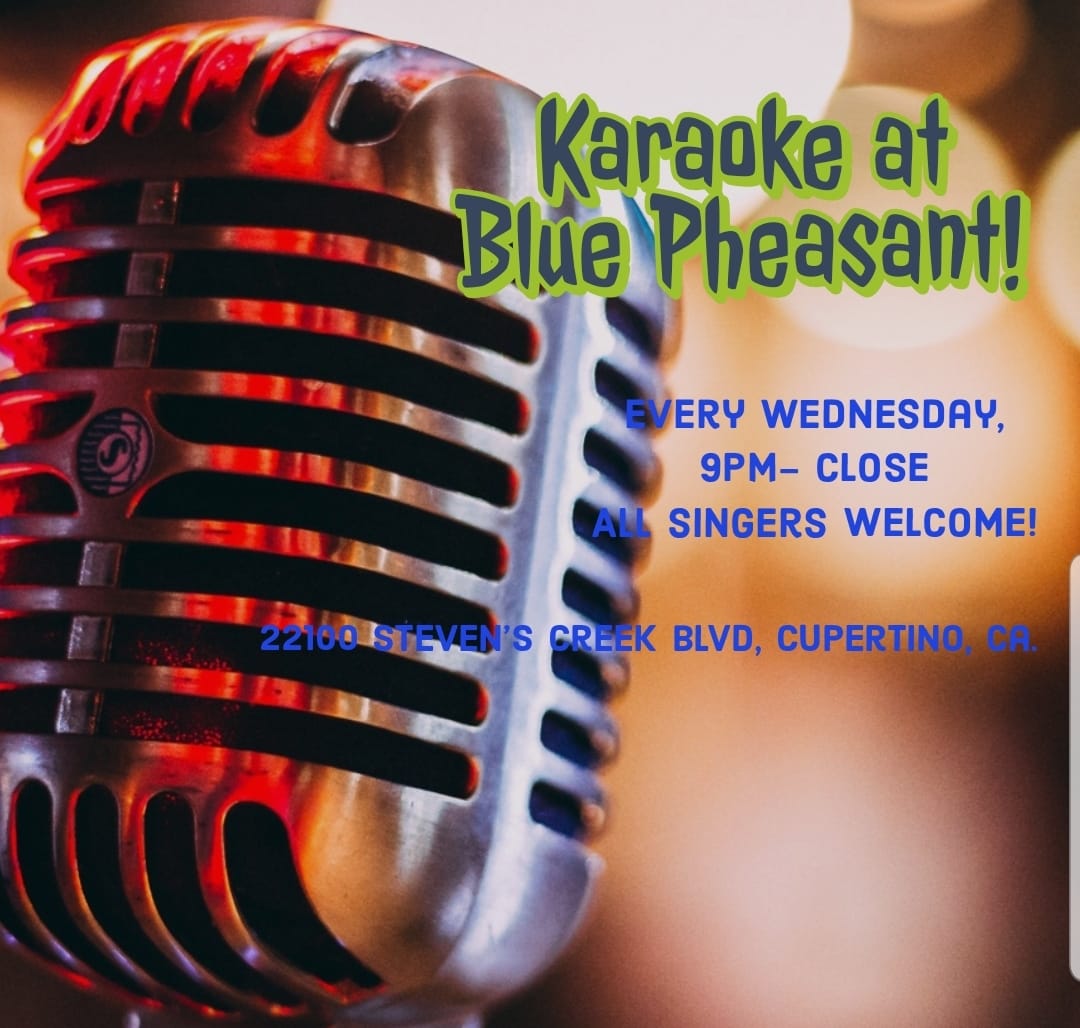 Karaoke at Blue Pheasant!

EVERY WEDNESDAY, 9PM- CLOSE
ALL SINGERS WELCOME!

22100 STEVEN'S CREEK BLVD, CUPERTINO, CA.